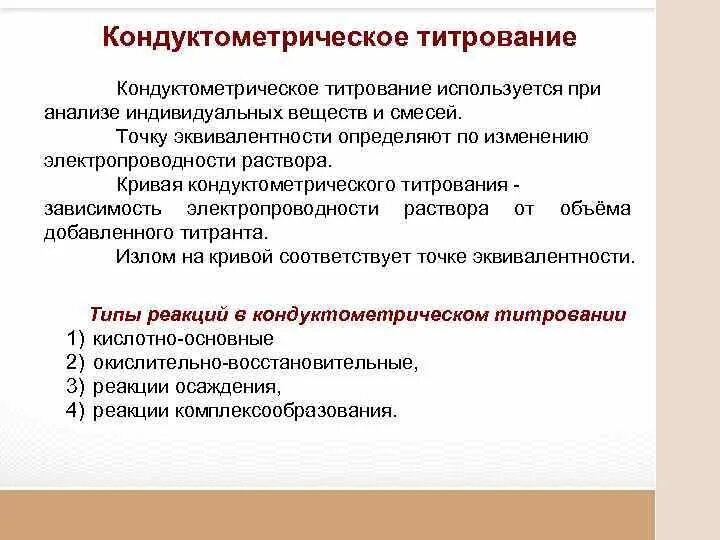 Кондуктометрическое титрование

Кондуктометрическое титрование используется при анализе индивидуальных веществ и смесей.

Точку эквивалентности определяют по изменению электропроводности раствора.

Кривая кондуктометрического титрования - зависимость электропроводности раствора от объёма добавленного титранта.

Излом на кривой соответствует точке эквивалентности.

Типы реакций в кондуктометрическом титровании

1) кислотно-основные
2) окислительно-восстановительные,
3) реакции осаждения,
4) реакции комплексообразования.